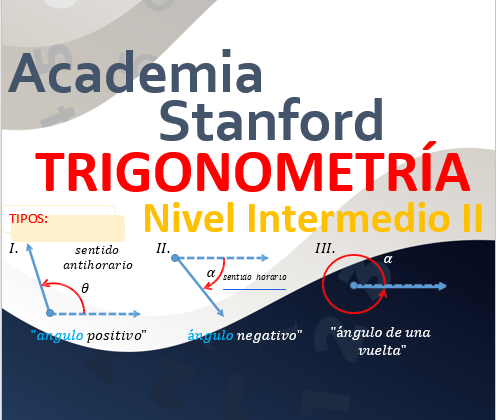 Academia Stanford
TRIGONOMETRÍA
Nivel Intermedio II

TIPOS:

I. sentido antihorario
$\theta$
"angulo positivo"

II. $\alpha$ sentido horario
"ángulo negativo"

III. $\alpha$
"ángulo de una vuelta"